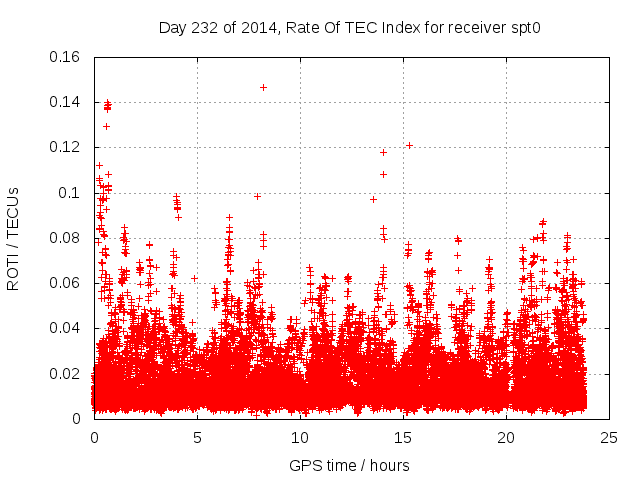 Day 232 of 2014, Rate Of TEC Index for receiver spt0

ROTI / TECUs

0.16
0.14
0.12
0.1
0.08
0.06
0.04
0.02
0

0
5
10
15
20
25

GPS time / hours